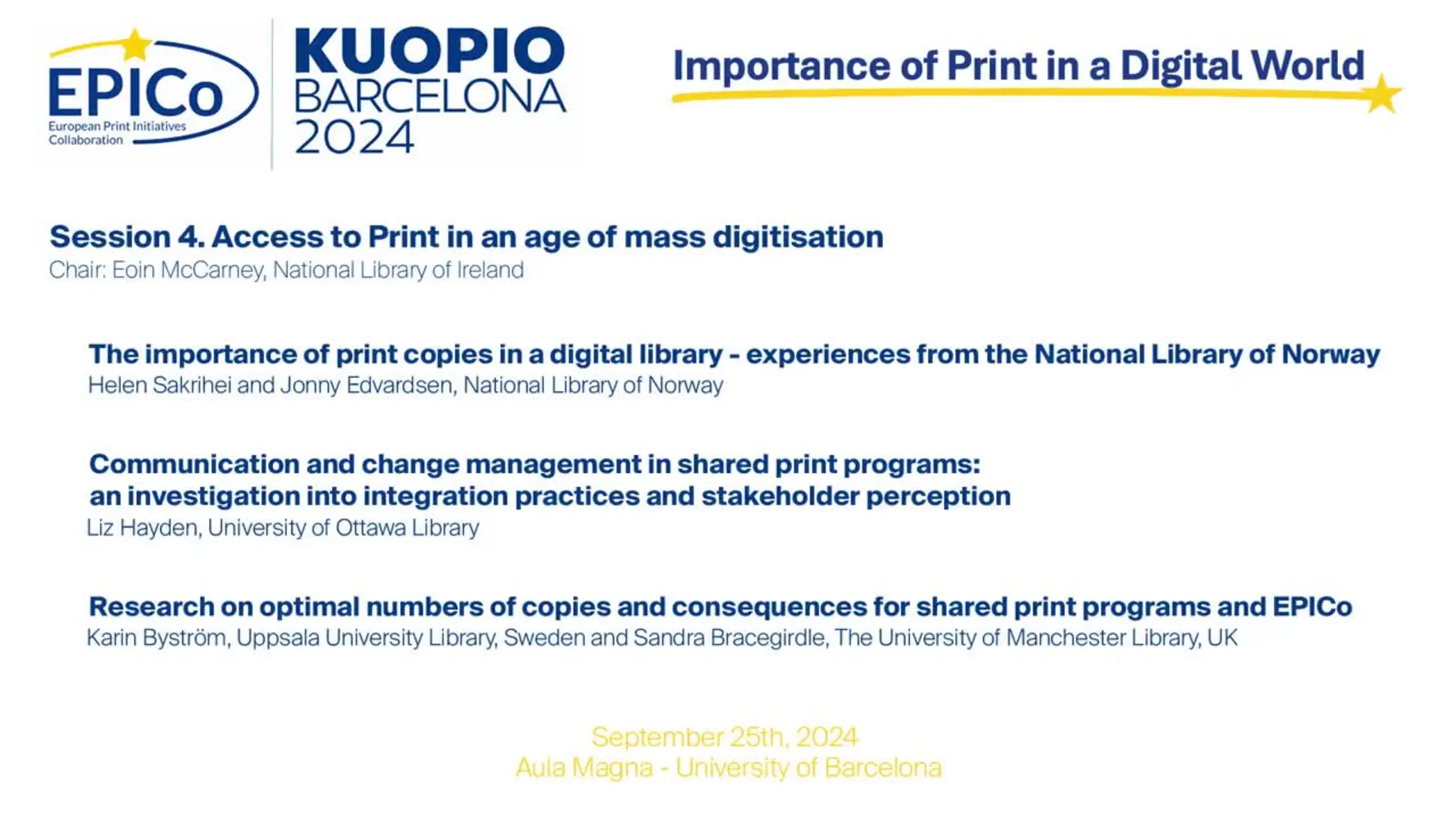 EPICo
European Print Initiatives Collaboration

KUOPIO
BARCELONA
2024

Importance of Print in a Digital World

Session 4. Access to Print in an age of mass digitisation
Chair: Eoin McCarney, National Library of Ireland

The importance of print copies in a digital library - experiences from the National Library of Norway
Helen Sakrihei and Jonny Edvardsen, National Library of Norway

Communication and change management in shared print programs: an investigation into integration practices and stakeholder perception
Liz Hayden, University of Ottawa Library

Research on optimal numbers of copies and consequences for shared print programs and EPICo
Karin Byström, Uppsala University Library, Sweden and Sandra Bracegirdle, The University of Manchester Library, UK

September 25th, 2024
Aula Magna - University of Barcelona